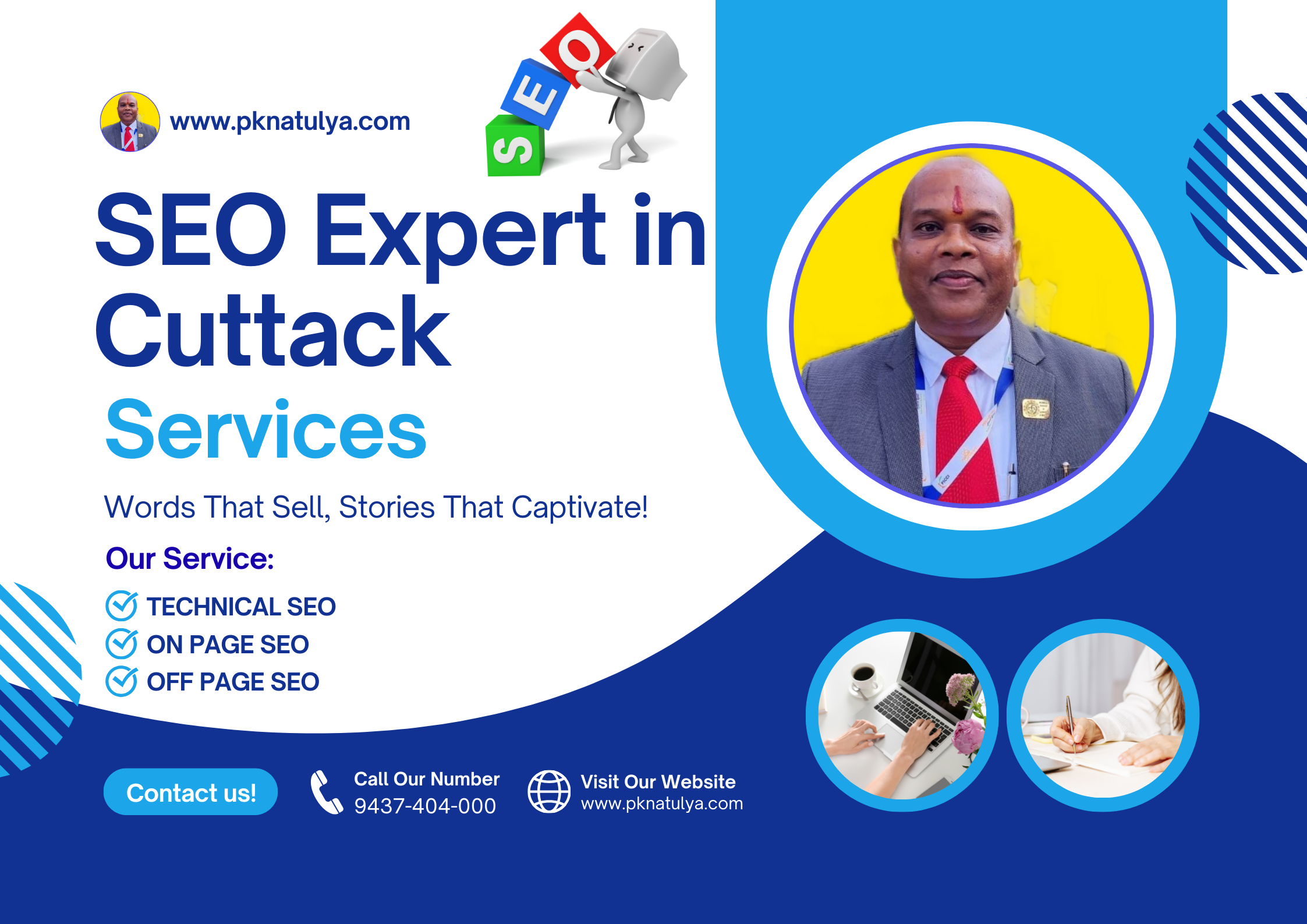 www.pknatulya.com

SEO

SEO Expert in Cuttack

Services

Words That Sell, Stories That Captivate!

Our Service:

TECHNICAL SEO
ON PAGE SEO
OFF PAGE SEO

Contact us!

Call Our Number
9437-404-000

Visit Our Website
www.pknatulya.com